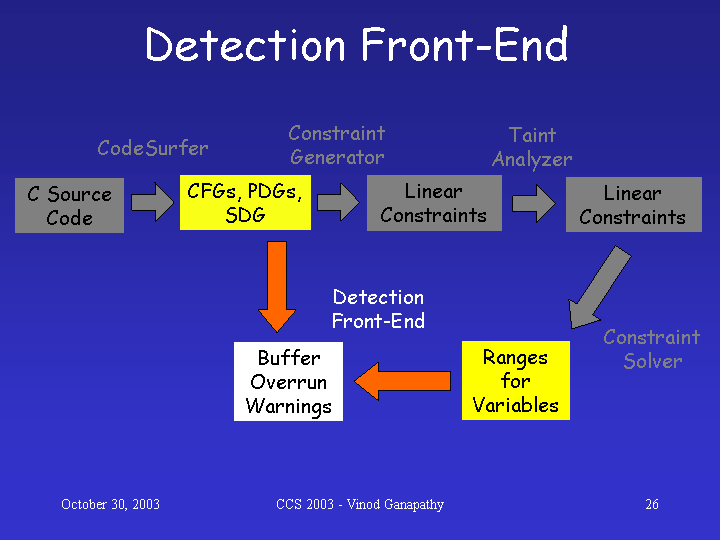 Detection Front-End

CodeSurfer

Constraint Generator

Taint Analyzer

C Source Code

CFGs, PDGs, SDG

Linear Constraints

Linear Constraints

Detection Front-End

Constraint Solver

Buffer Overrun Warnings

Ranges for Variables

October 30, 2003

CCS 2003 - Vinod Ganapathy

26